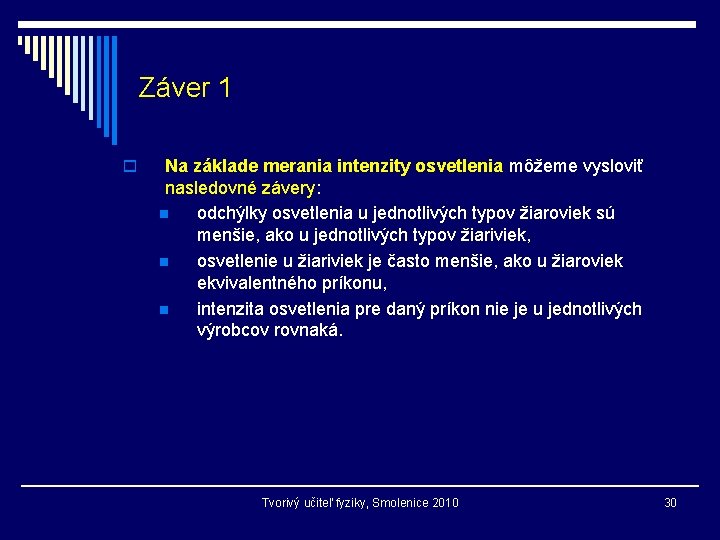 Záver 1

Na základe merania intenzity osvetlenia môžeme vysloviť nasledovné závery:

odchýlky osvetlenia u jednotlivých typov žiaroviek sú menšie, ako u jednotlivých typov žiariviek,

osvetlenie u žiariviek je často menšie, ako u žiaroviek ekvivalentného príkonu,

intenzita osvetlenia pre daný príkon nie je u jednotlivých výrobcov rovnaká.

Tvorivý učiteľ fyziky, Smolenice 2010

30